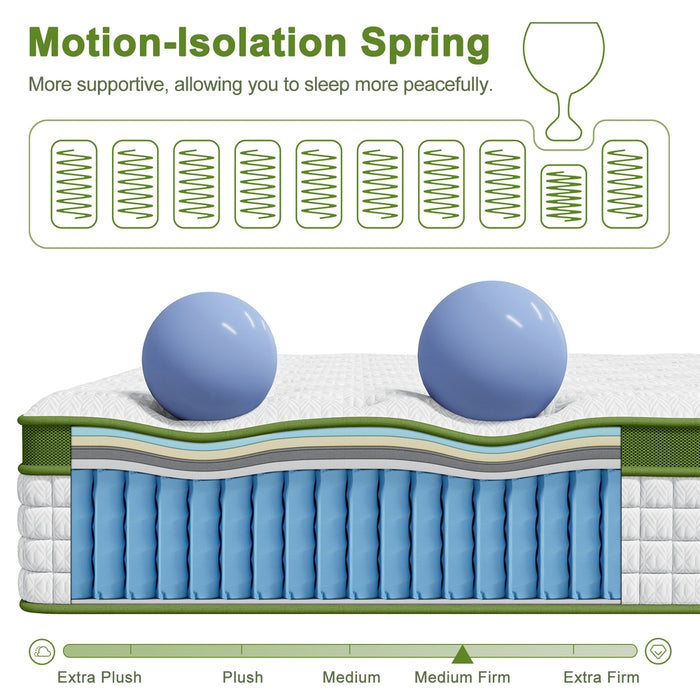 Motion-Isolation Spring

More supportive, allowing you to sleep more peacefully.

Extra Plush
Plush
Medium
Medium Firm
Extra Firm